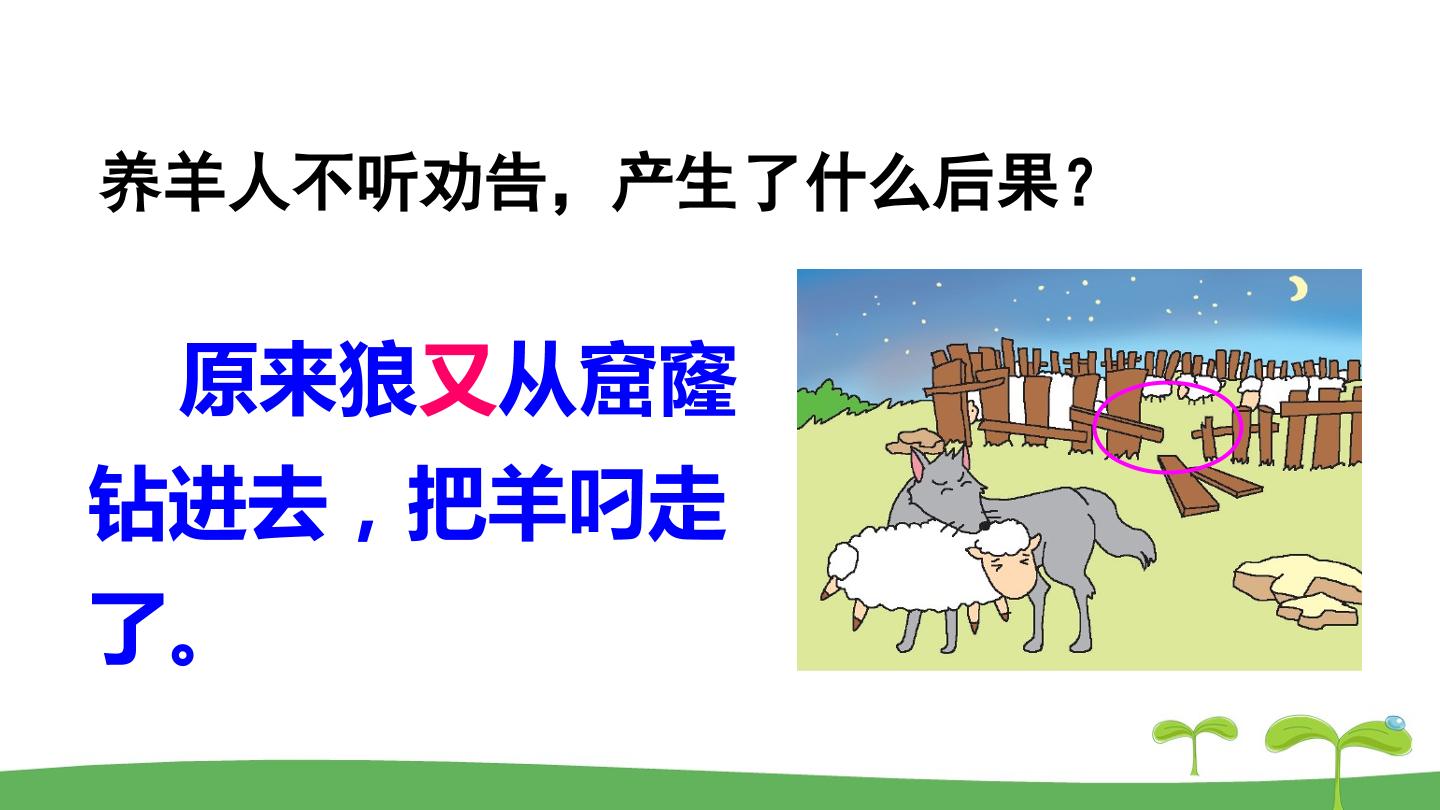 养羊人不听劝告，产生了什么后果？

原来狼又从窟窿钻进去，把羊叼走了。